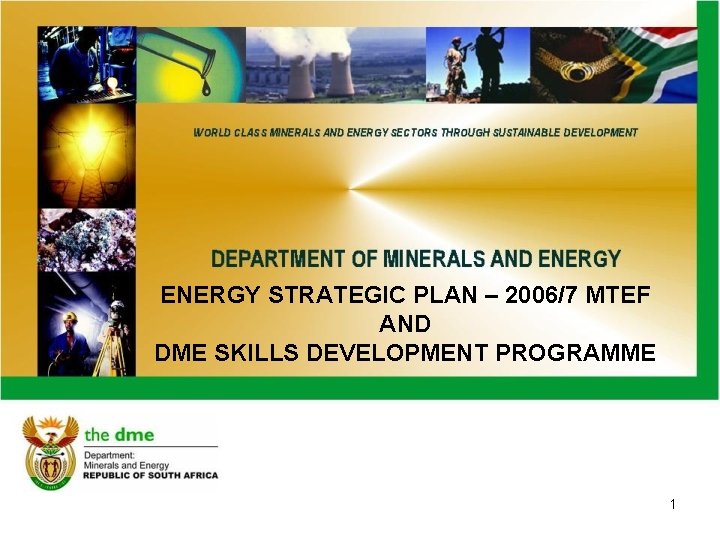 WORLD CLASS MINERALS AND ENERGY SECTORS THROUGH SUSTAINABLE DEVELOPMENT

DEPARTMENT OF MINERALS AND ENERGY

ENERGY STRATEGIC PLAN – 2006/7 MTEF
AND
DME SKILLS DEVELOPMENT PROGRAMME

the dme
Department:
Minerals and Energy
REPUBLIC OF SOUTH AFRICA

1